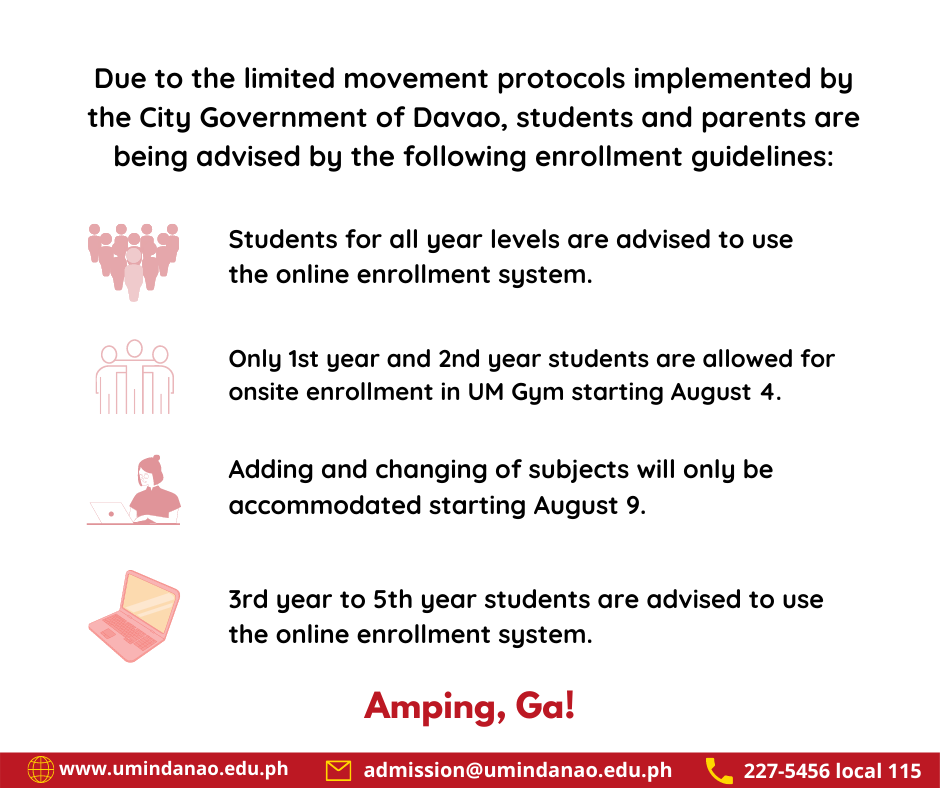 Due to the limited movement protocols implemented by the City Government of Davao, students and parents are being advised by the following enrollment guidelines:

Students for all year levels are advised to use the online enrollment system.

Only 1st year and 2nd year students are allowed for onsite enrollment in UM Gym starting August 4.

Adding and changing of subjects will only be accommodated starting August 9.

3rd year to 5th year students are advised to use the online enrollment system.

Amping, Ga!

www.umindanao.edu.ph admission@umindanao.edu.ph 227-5456 local 115